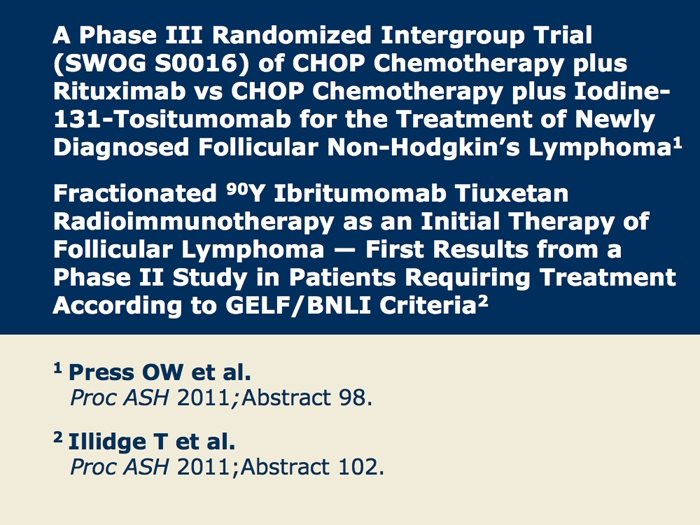 A Phase III Randomized Intergroup Trial (SWOG S0016) of CHOP Chemotherapy plus Rituximab vs CHOP Chemotherapy plus Iodine-131-Tositumomab for the Treatment of Newly Diagnosed Follicular Non-Hodgkin's Lymphoma$^1$

Fractionated $^{90}$Y Ibritumomab Tiuxetan Radioimmunotherapy as an Initial Therapy of Follicular Lymphoma — First Results from a Phase II Study in Patients Requiring Treatment According to GELF/BNLI Criteria$^2$

$^1$ Press OW et al.
Proc ASH 2011;Abstract 98.

$^2$ Illidge T et al.
Proc ASH 2011;Abstract 102.